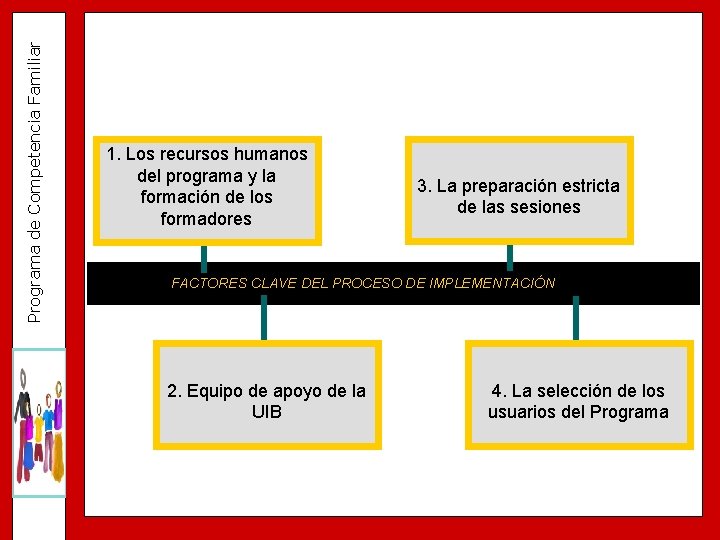 Programa de Competencia Familiar

1. Los recursos humanos del programa y la formación de los formadores

3. La preparación estricta de las sesiones

FACTORES CLAVE DEL PROCESO DE IMPLEMENTACIÓN

2. Equipo de apoyo de la UIB

4. La selección de los usuarios del Programa